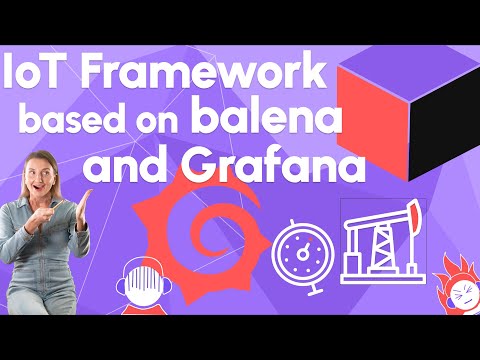 IoT Framework based on balena and Grafana